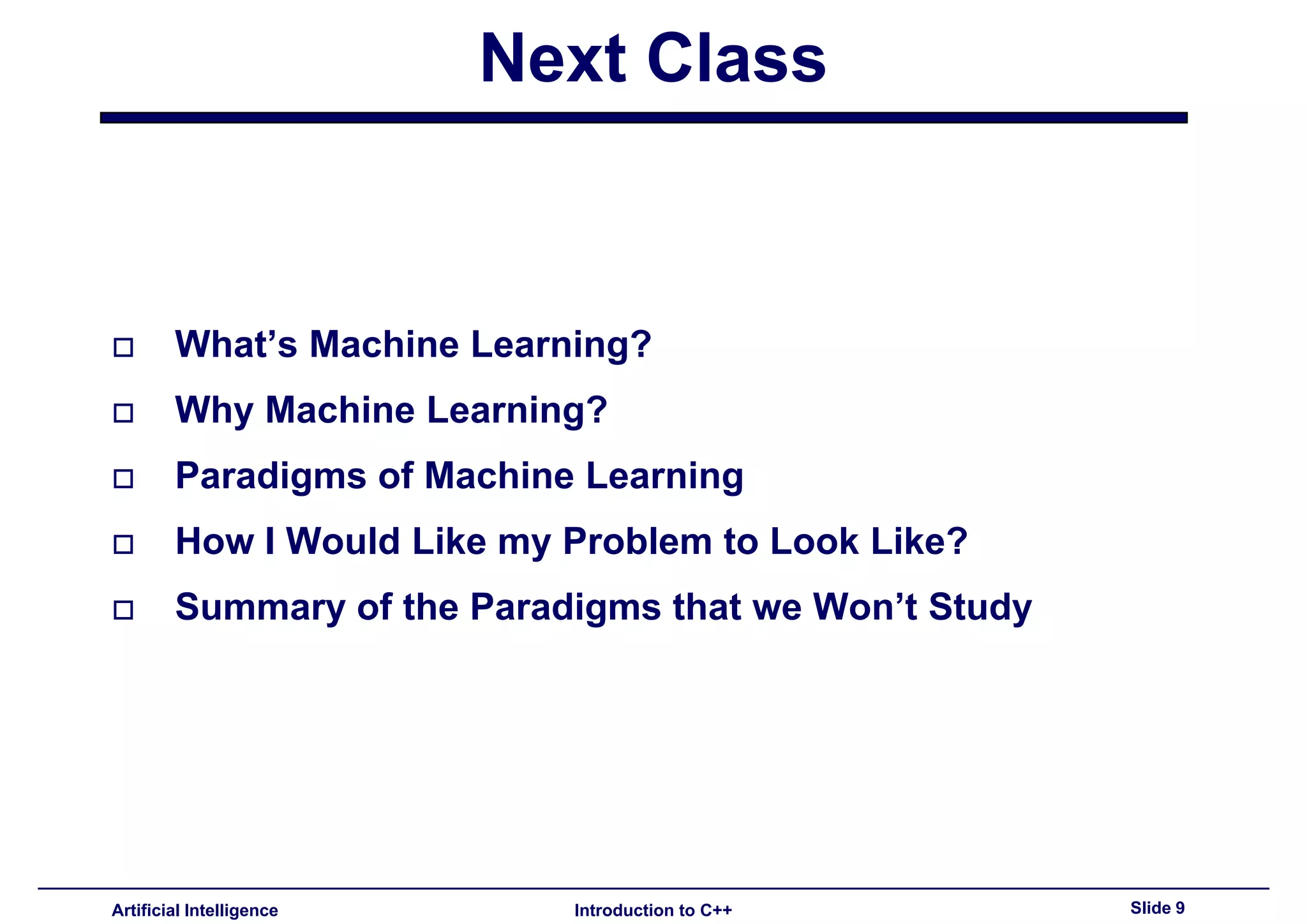 Next Class

□ What’s Machine Learning?
□ Why Machine Learning?
□ Paradigms of Machine Learning
□ How I Would Like my Problem to Look Like?
□ Summary of the Paradigms that we Won’t Study

Artificial Intelligence Introduction to C++ Slide 9